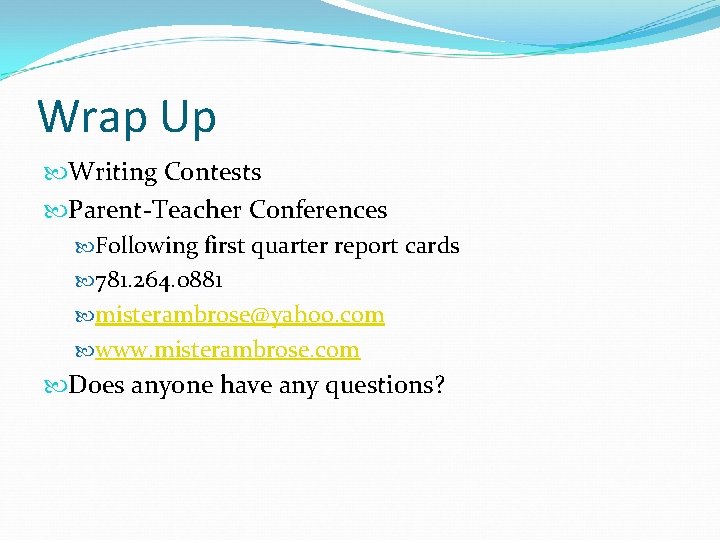 Wrap Up

Writing Contests

Parent-Teacher Conferences

Following first quarter report cards

781.264.0881

misterambrose@yahoo.com

www.misterambrose.com

Does anyone have any questions?